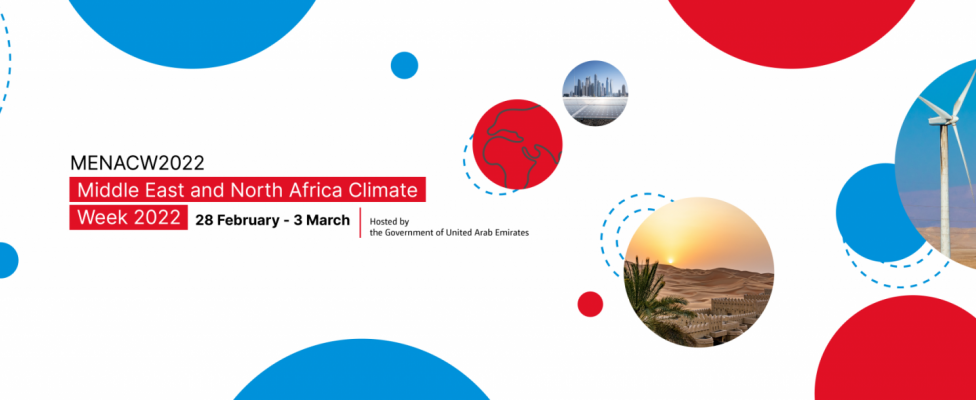 MENACW2022

Middle East and North Africa Climate Week 2022

28 February - 3 March

Hosted by the Government of United Arab Emirates